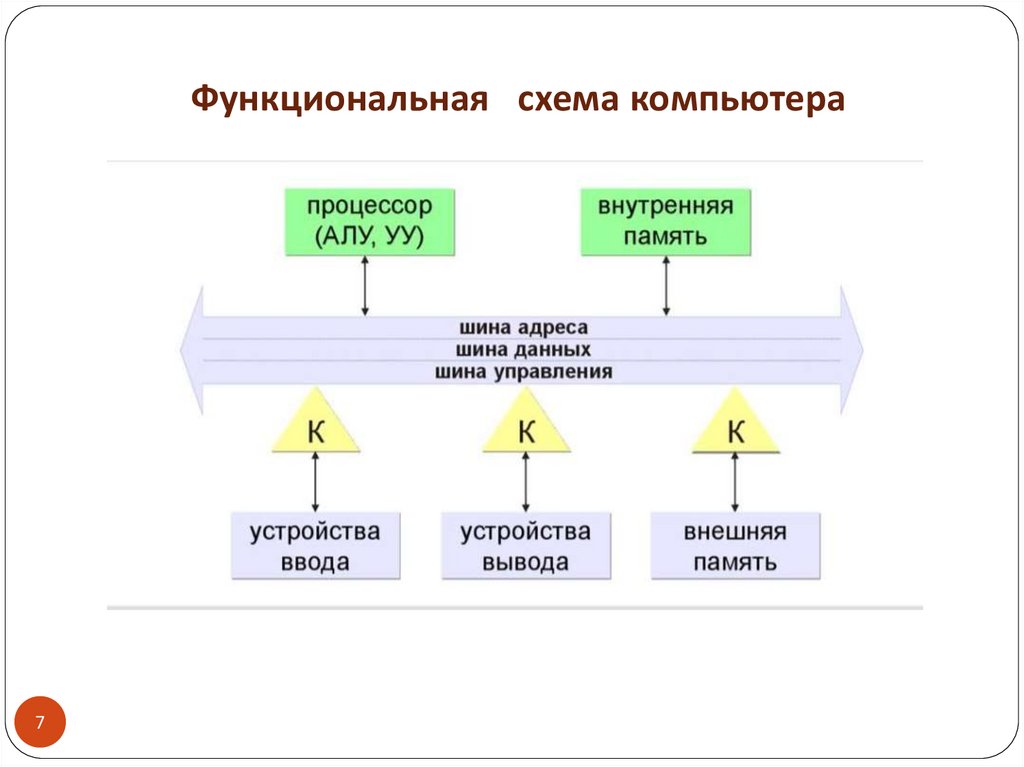 Функциональная схема компьютера

процессор (АЛУ, УУ)

внутренняя память

шина адреса
шина данных
шина управления

К

К

К

устройства ввода

устройства вывода

внешняя память

7